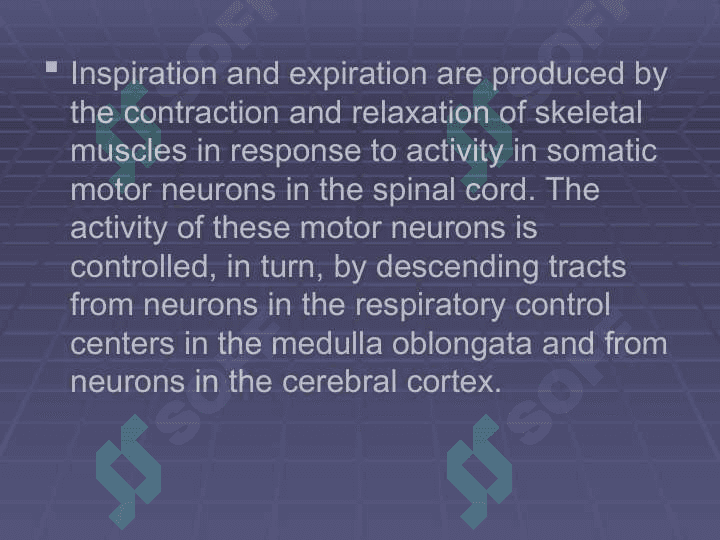 Inspiration and expiration are produced by the contraction and relaxation of skeletal muscles in response to activity in somatic motor neurons in the spinal cord. The activity of these motor neurons is controlled, in turn, by descending tracts from neurons in the respiratory control centers in the medulla oblongata and from neurons in the cerebral cortex.

SOFT SOFT SOFT SOFT